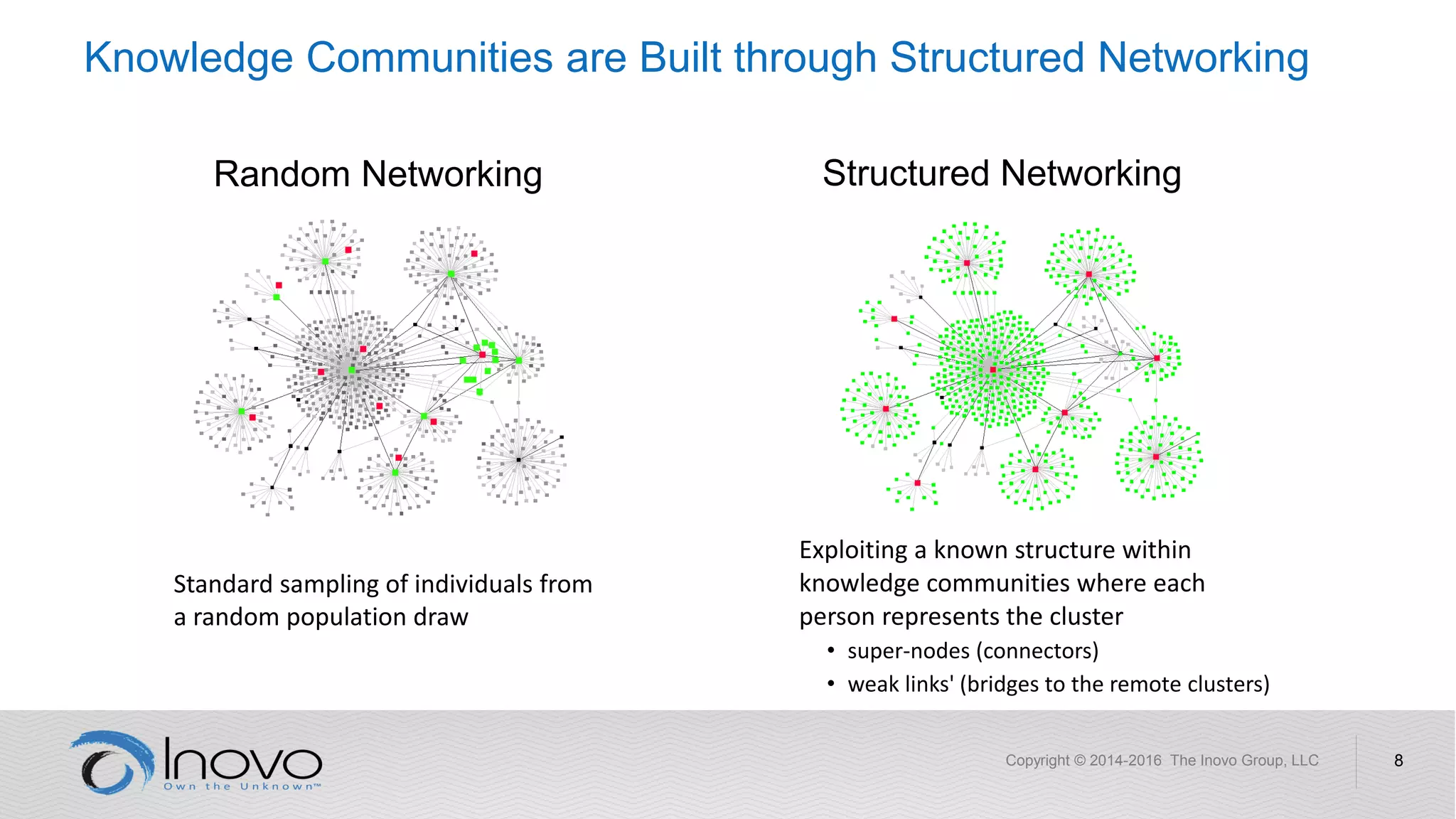 Knowledge Communities are Built through Structured Networking

Random Networking

Standard sampling of individuals from a random population draw

Structured Networking

Exploiting a known structure within knowledge communities where each person represents the cluster

• super-nodes (connectors)
• weak links' (bridges to the remote clusters)

Inovo
Own the Unknown™

Copyright © 2014-2016 The Inovo Group, LLC

8